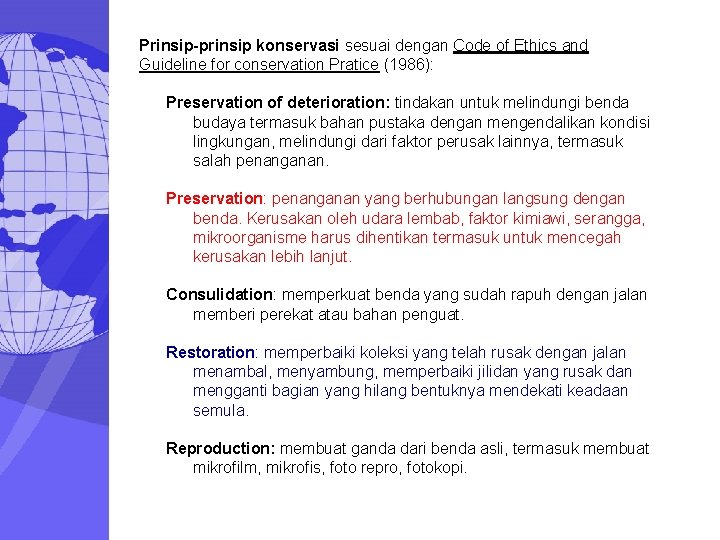 Prinsip-prinsip konservasi sesuai dengan Code of Ethics and Guideline for conservation Pratice (1986):

Preservation of deterioration: tindakan untuk melindungi benda budaya termasuk bahan pustaka dengan mengendalikan kondisi lingkungan, melindungi dari faktor perusak lainnya, termasuk salah penanganan.

Preservation: penanganan yang berhubungan langsung dengan benda. Kerusakan oleh udara lembab, faktor kimiawi, serangga, mikroorganisme harus dihentikan termasuk untuk mencegah kerusakan lebih lanjut.

Consulidation: memperkuat benda yang sudah rapuh dengan jalan memberi perekat atau bahan penguat.

Restoration: memperbaiki koleksi yang telah rusak dengan jalan menambal, menyambung, memperbaiki jilidan yang rusak dan mengganti bagian yang hilang bentuknya mendekati keadaan semula.

Reproduction: membuat ganda dari benda asli, termasuk membuat mikrofilm, mikrofis, foto repro, fotokopi.